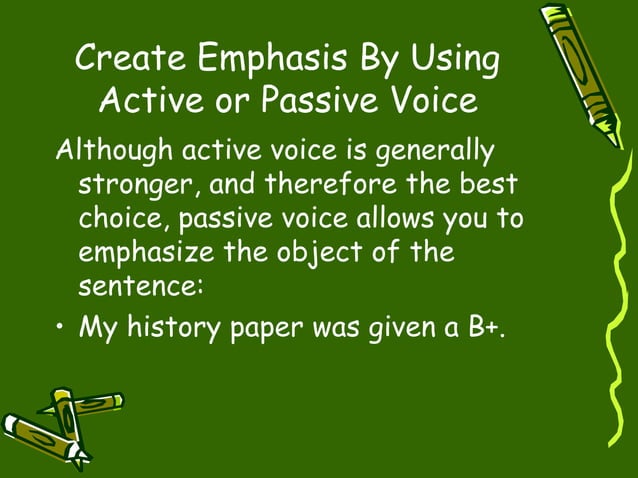 Create Emphasis By Using Active or Passive Voice

Although active voice is generally stronger, and therefore the best choice, passive voice allows you to emphasize the object of the sentence:

• My history paper was given a B+.